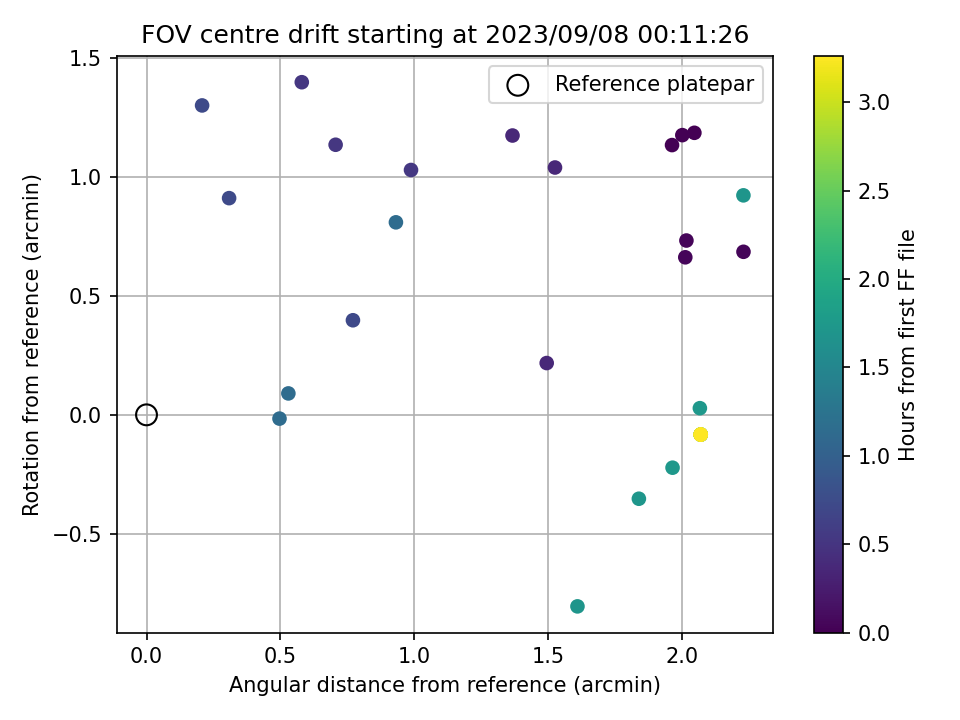 FOV centre drift starting at 2023/09/08 00:11:26

Reference platepar

Rotation from reference (arcmin)

1.5
1.0
0.5
0.0
−0.5

0.0
0.5
1.0
1.5
2.0

Angular distance from reference (arcmin)

3.0
2.5
2.0
1.5
1.0
0.5
0.0

Hours from first FF file